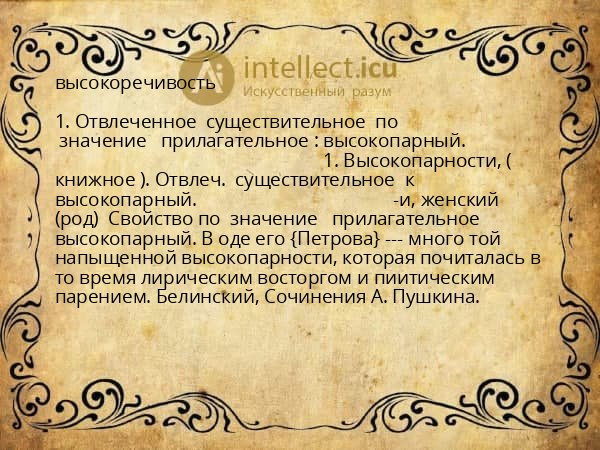 intellect.icu
Искусственный разум

высокоречивость

1. Отвлеченное существительное по значение прилагательное : высокопарный. 1. Высокопарности, ( книжное ). Отвлеч. существительное к высокопарный. -и, женский (род) Свойство по значение прилагательное высокопарный. В оде его {Петрова} --- много той напыщенной высокопарности, которая почиталась в то время лирическим восторгом и пиитическим парением. Белинский, Сочинения А. Пушкина.